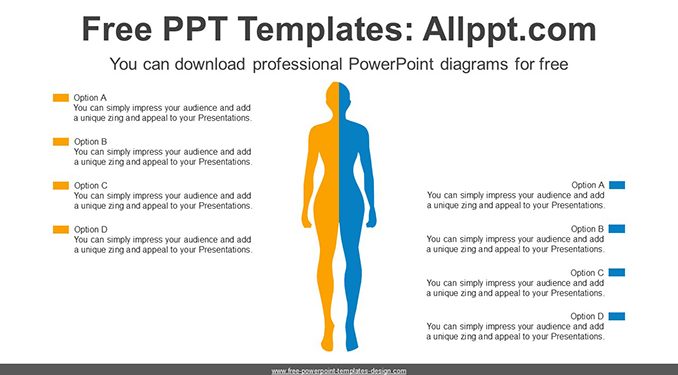 Free PPT Templates: Allppt.com

You can download professional PowerPoint diagrams for free

Option A
You can simply impress your audience and add a unique zing and appeal to your Presentations.

Option B
You can simply impress your audience and add a unique zing and appeal to your Presentations.

Option C
You can simply impress your audience and add a unique zing and appeal to your Presentations.

Option D
You can simply impress your audience and add a unique zing and appeal to your Presentations.

Option A
You can simply impress your audience and add a unique zing and appeal to your Presentations.

Option B
You can simply impress your audience and add a unique zing and appeal to your Presentations.

Option C
You can simply impress your audience and add a unique zing and appeal to your Presentations.

Option D
You can simply impress your audience and add a unique zing and appeal to your Presentations.

www.free-powerpoint-templates-design.com